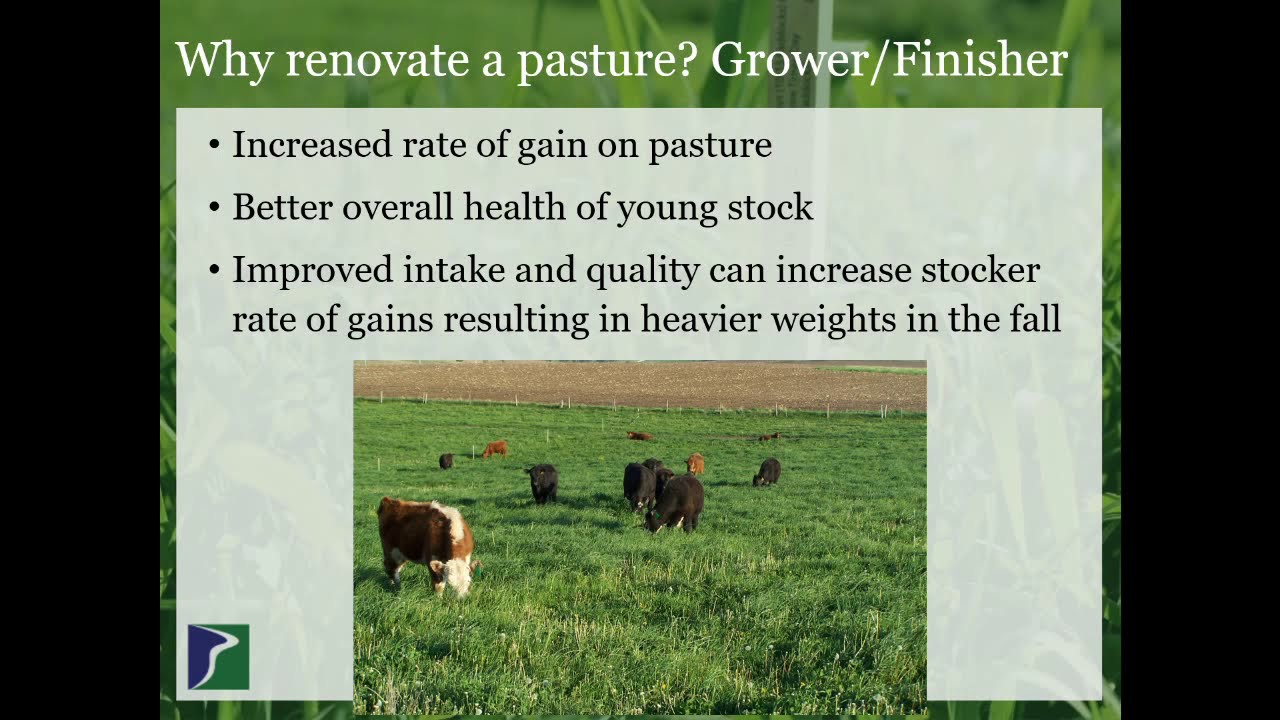 Why renovate a pasture? Grower/Finisher

• Increased rate of gain on pasture

• Better overall health of young stock

• Improved intake and quality can increase stocker rate of gains resulting in heavier weights in the fall